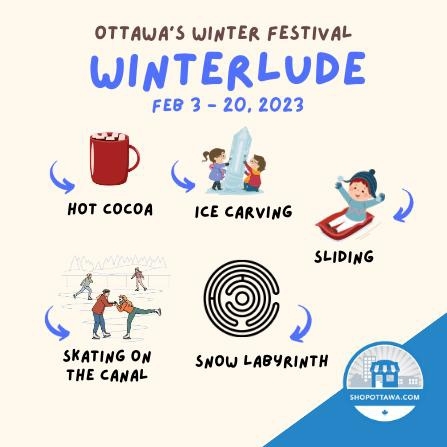 OTTAWA'S WINTER FESTIVAL

WINTERLUDE

FEB 3 - 20, 2023

HOT COCOA

ICE CARVING

SLIDING

SKATING ON THE CANAL

SNOW LABYRINTH

SHOPOTTAWA.COM